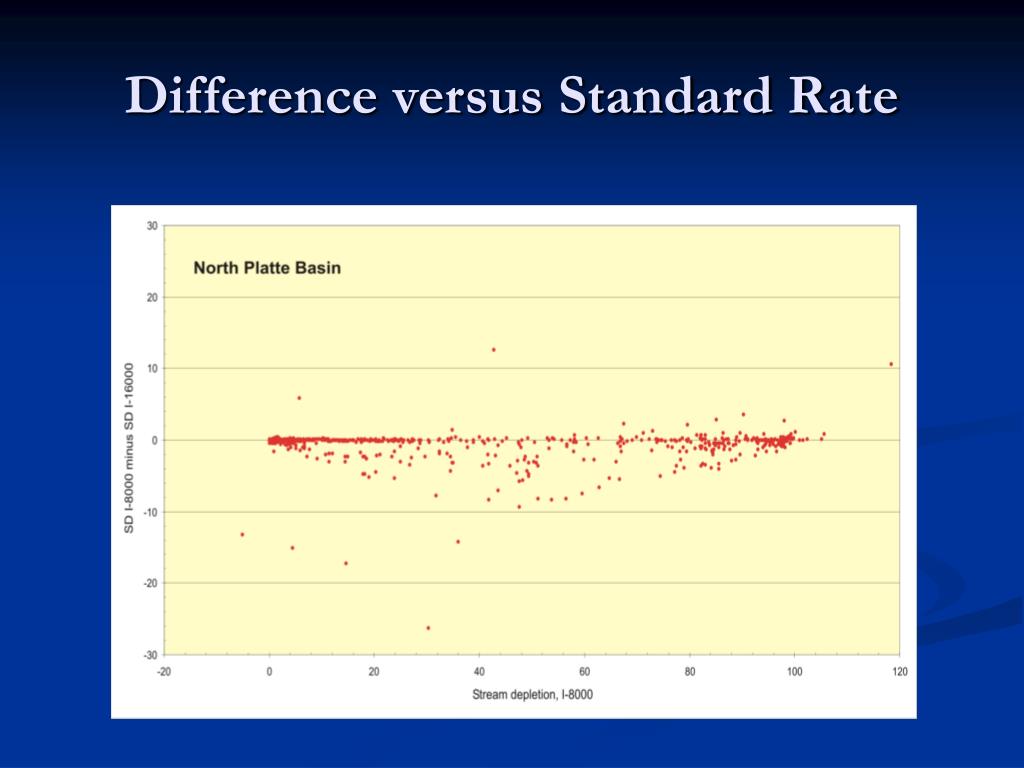 Difference versus Standard Rate

North Platte Basin

SD I-8000 minus SD I-16000

30
20
10
0
-10
-20
-30

-20
0
20
40
60
80
100
120

Stream depletion, I-8000